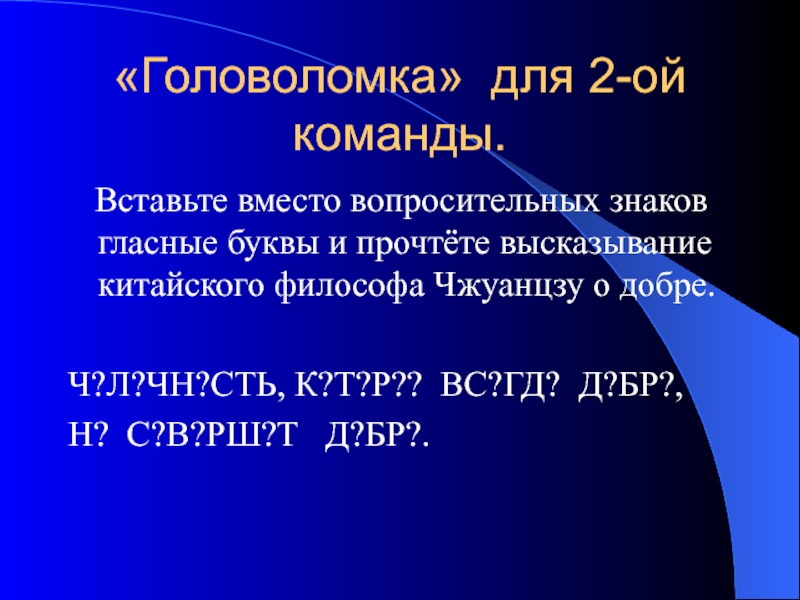 «Головоломка» для 2-ой команды.

Вставьте вместо вопросительных знаков гласные буквы и прочтёте высказывание китайского философа Чжуанцзу о добре.

Ч?Л?ЧН?СТЬ, К?Т?Р?? ВС?ГД? Д?БР?,
Н? С?В?РШ?Т Д?БР?.